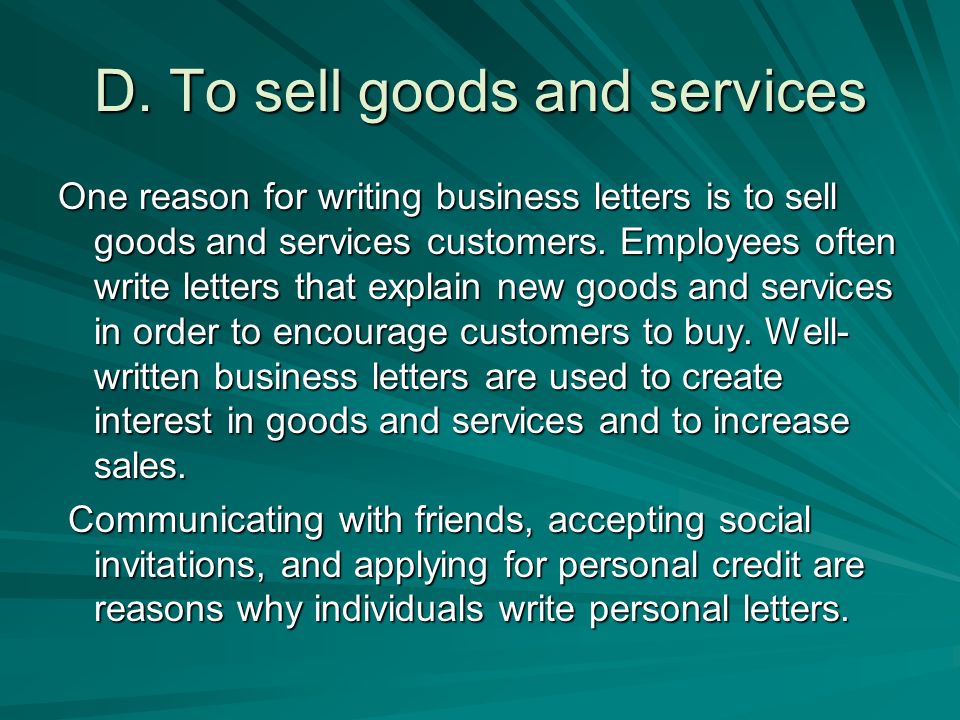 D. To sell goods and services

One reason for writing business letters is to sell goods and services customers. Employees often write letters that explain new goods and services in order to encourage customers to buy. Well-written business letters are used to create interest in goods and services and to increase sales.

Communicating with friends, accepting social invitations, and applying for personal credit are reasons why individuals write personal letters.